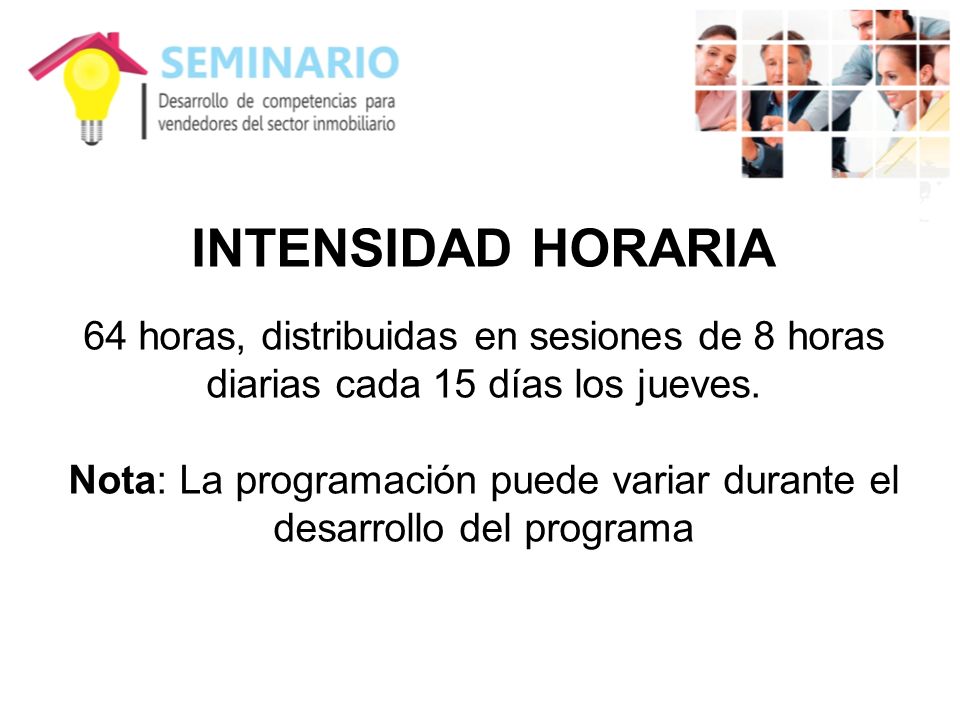 SEMINARIO
Desarrollo de competencias para vendedores del sector inmobiliario

INTENSIDAD HORARIA

64 horas, distribuidas en sesiones de 8 horas diarias cada 15 días los jueves.

Nota: La programación puede variar durante el desarrollo del programa